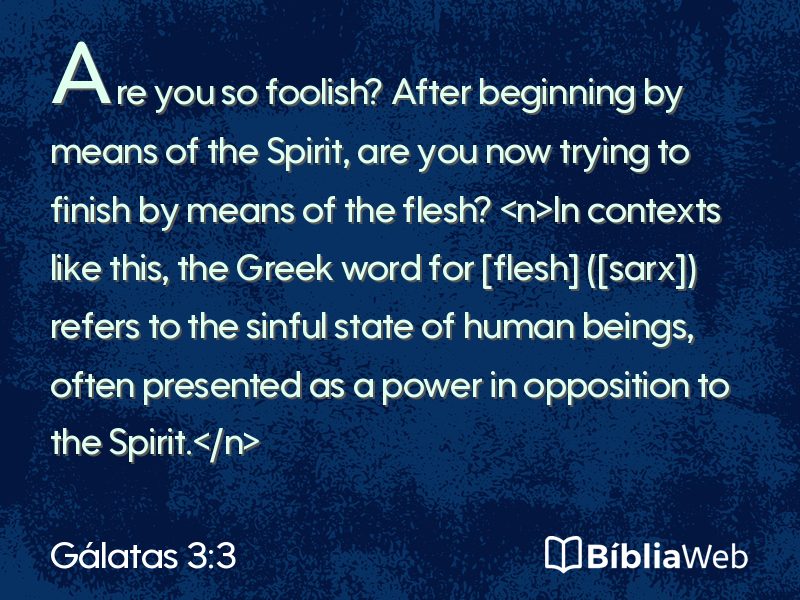 Are you so foolish? After beginning by means of the Spirit, are you now trying to finish by means of the flesh? <n>In contexts like this, the Greek word for [flesh] ([sarx]) refers to the sinful state of human beings, often presented as a power in opposition to the Spirit.</n>

Gálatas 3:3

BíbliaWeb